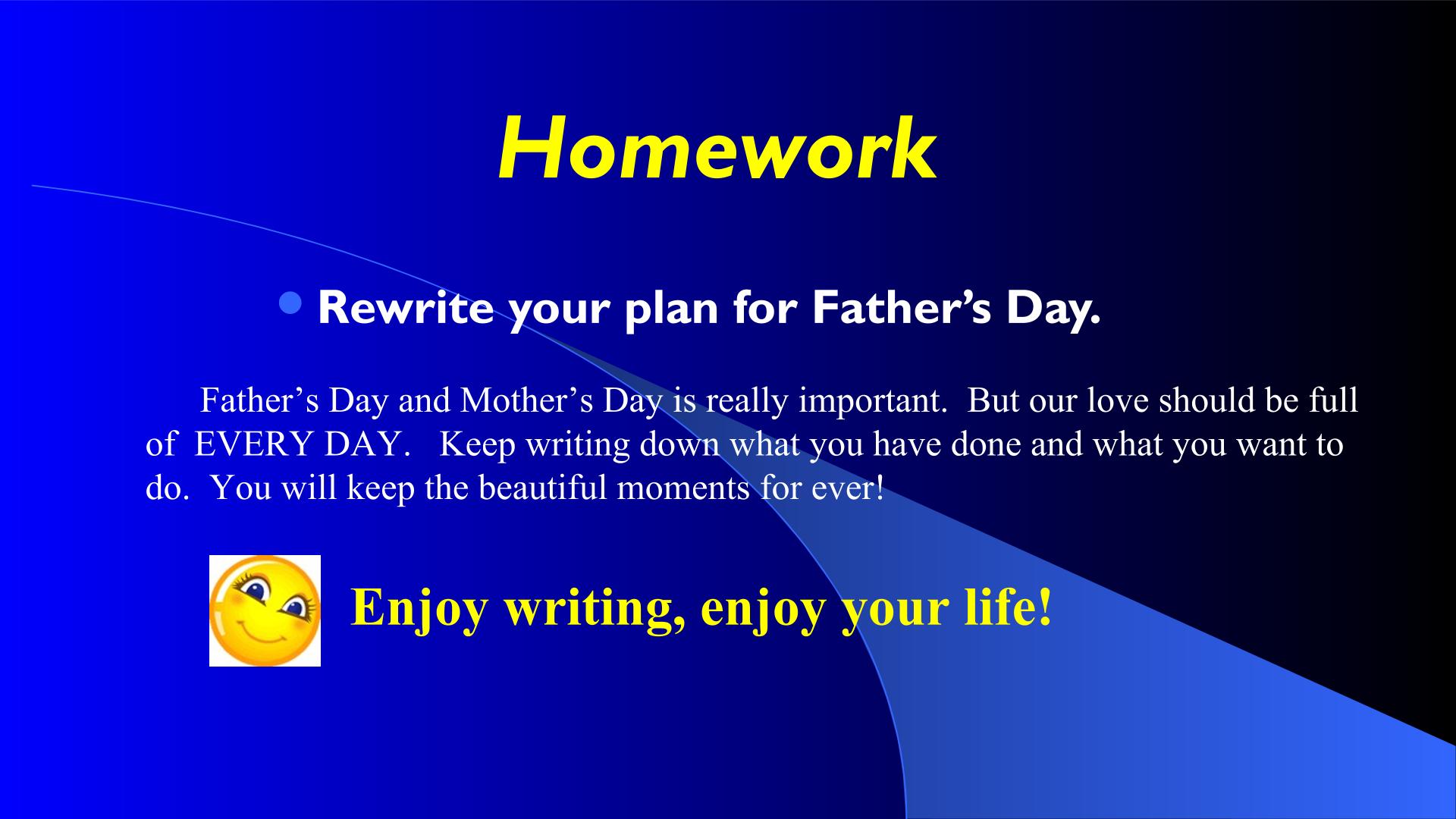 Homework

• Rewrite your plan for Father's Day.

Father's Day and Mother's Day is really important. But our love should be full of EVERY DAY. Keep writing down what you have done and what you want to do. You will keep the beautiful moments for ever!

Enjoy writing, enjoy your life!